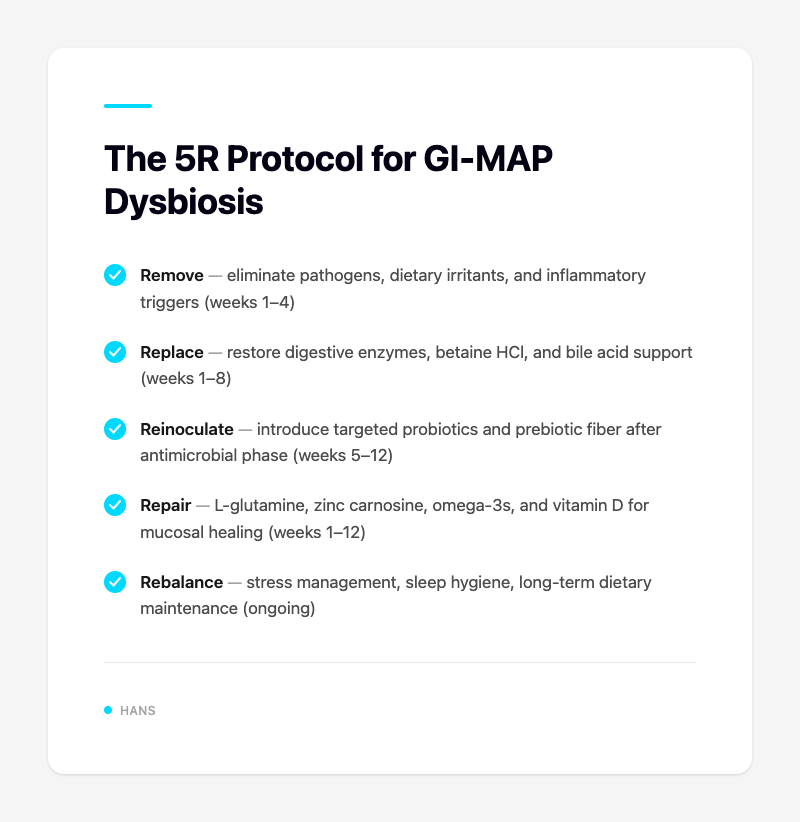 The 5R Protocol for GI-MAP Dysbiosis

Remove — eliminate pathogens, dietary irritants, and inflammatory triggers (weeks 1–4)

Replace — restore digestive enzymes, betaine HCl, and bile acid support (weeks 1–8)

Reinoculate — introduce targeted probiotics and prebiotic fiber after antimicrobial phase (weeks 5–12)

Repair — L-glutamine, zinc carnosine, omega-3s, and vitamin D for mucosal healing (weeks 1–12)

Rebalance — stress management, sleep hygiene, long-term dietary maintenance (ongoing)

HANS